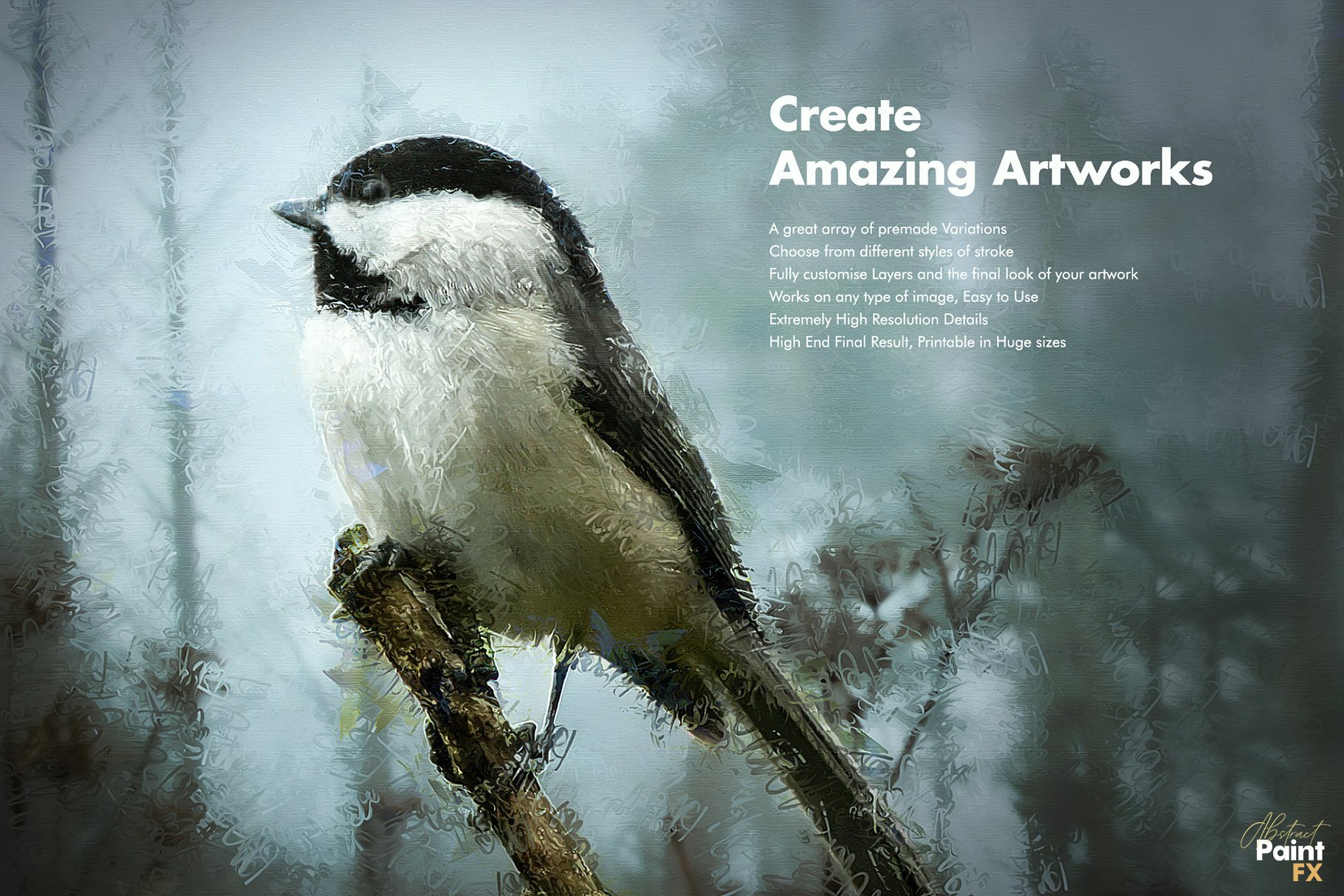 Create
Amazing Artworks

A great array of premade Variations
Choose from different styles of stroke
Fully customise Layers and the final look of your artwork
Works on any type of image, Easy to Use
Extremely High Resolution Details
High End Final Result, Printable in Huge sizes

Abstract
Paint
FX